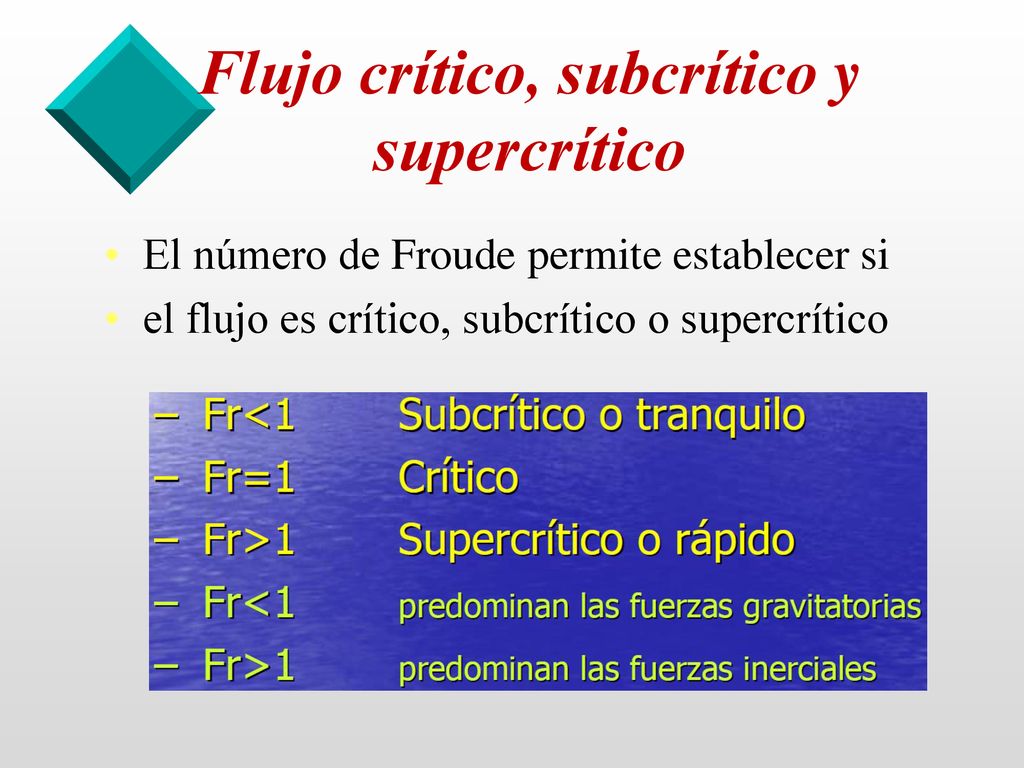 Flujo crítico, subcrítico y supercrítico

• El número de Froude permite establecer si
• el flujo es crítico, subcrítico o supercrítico

– Fr<1 Subcrítico o tranquilo
– Fr=1 Crítico
– Fr>1 Supercrítico o rápido
– Fr<1 predominan las fuerzas gravitatorias
– Fr>1 predominan las fuerzas inerciales